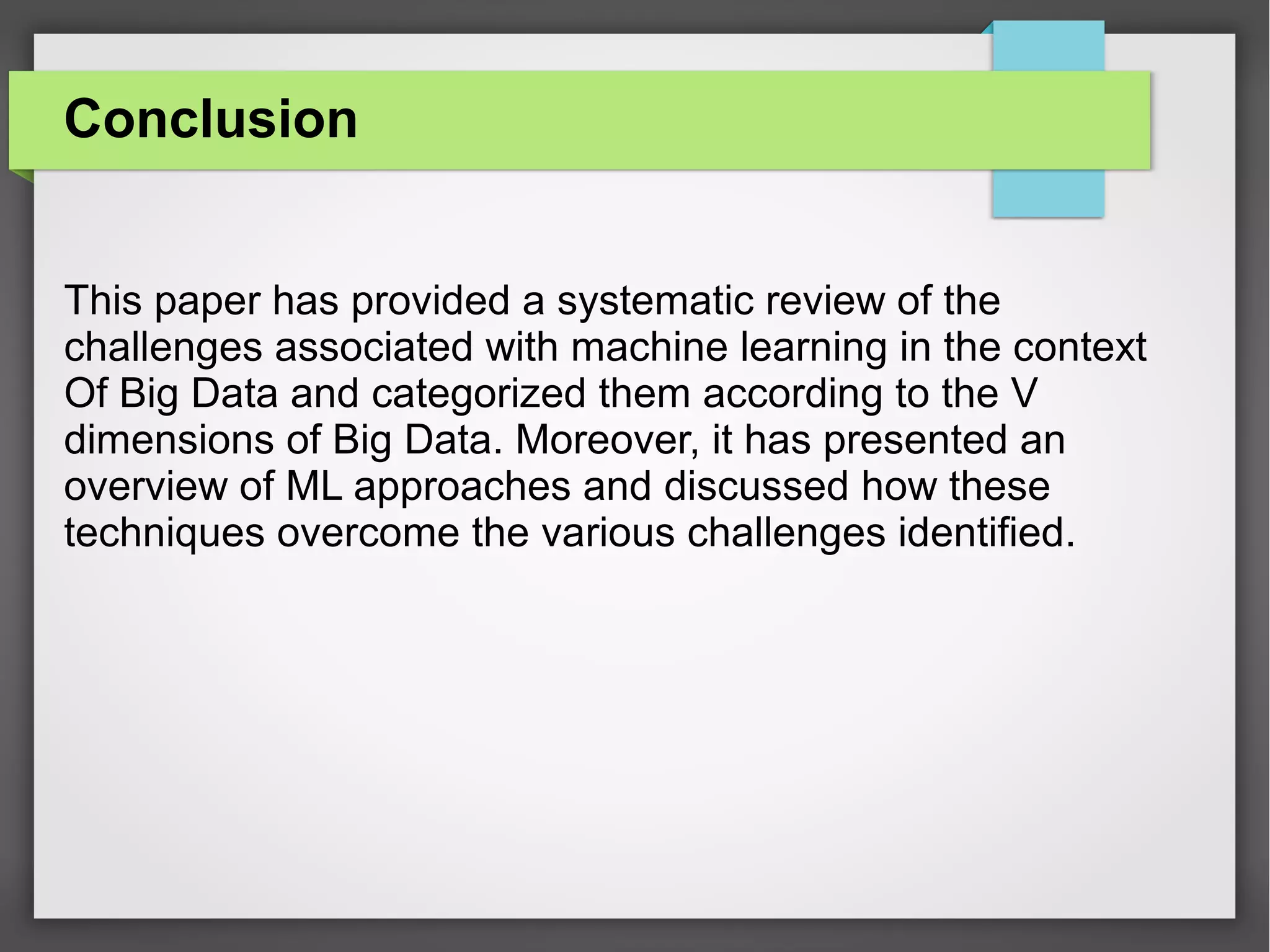 Conclusion

This paper has provided a systematic review of the challenges associated with machine learning in the context Of Big Data and categorized them according to the V dimensions of Big Data. Moreover, it has presented an overview of ML approaches and discussed how these techniques overcome the various challenges identified.